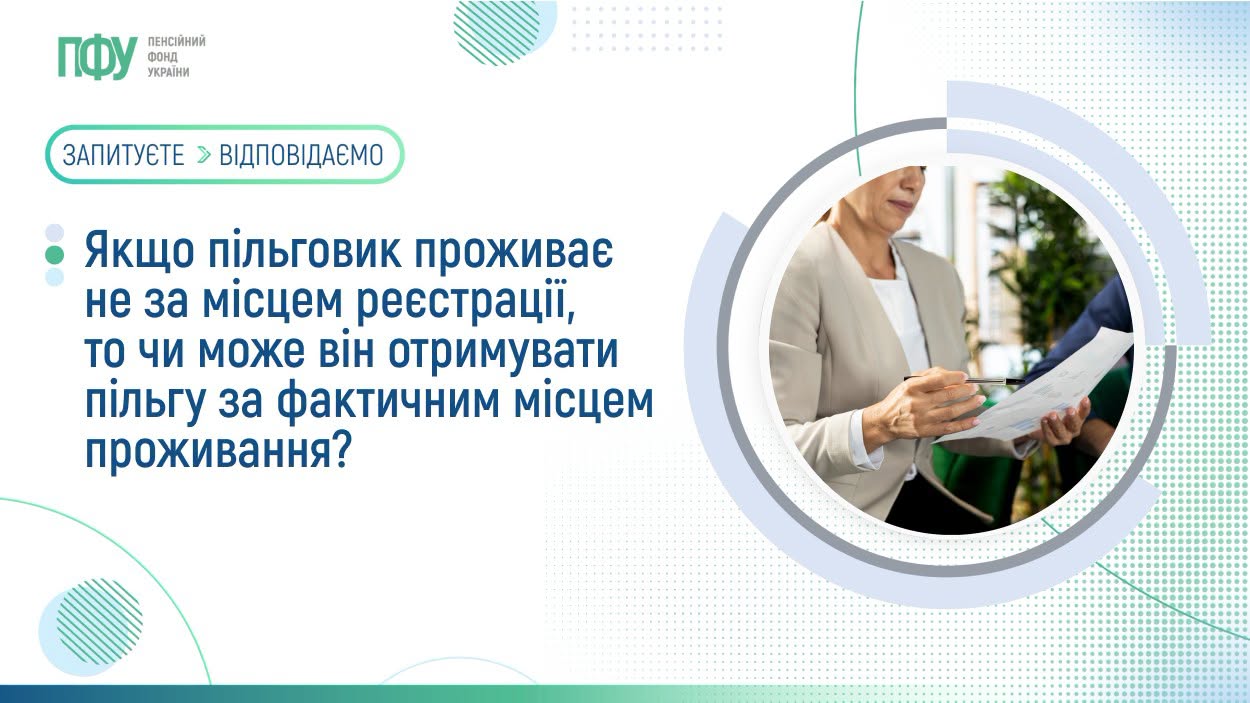 ПФУ ПЕНСІЙНИЙ ФОНД УКРАЇНИ

ЗАПИТУЄТЕ > ВІДПОВІДАЄМО

Якщо пільговик проживає не за місцем реєстрації, то чи може він отримувати пільгу за фактичним місцем проживання?